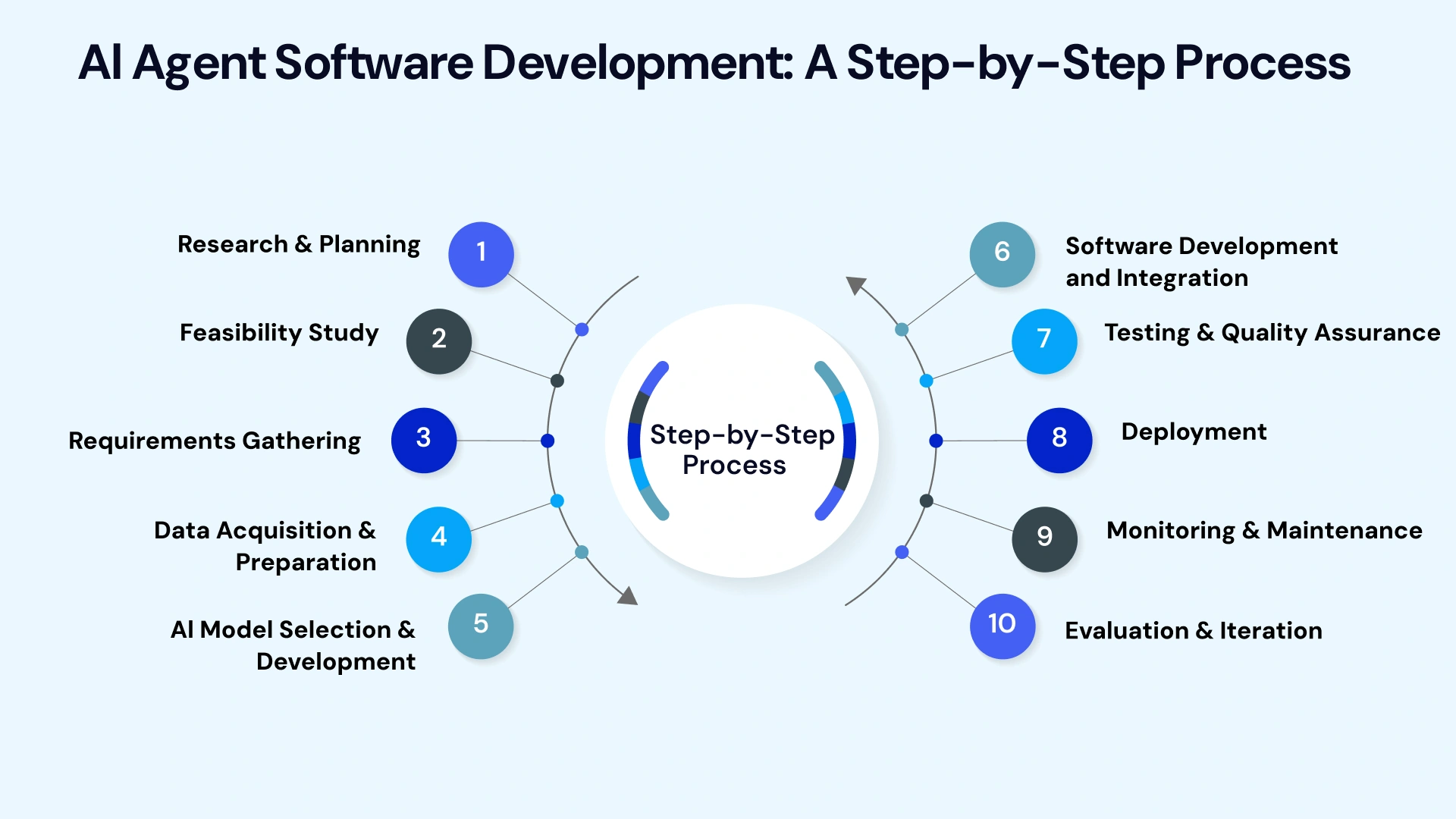 AI Agent Software Development: A Step-by-Step Process

Research & Planning 1

Feasibility Study 2

Requirements Gathering 3

Data Acquisition & Preparation 4

AI Model Selection & Development 5

Step-by-Step Process

6 Software Development and Integration

7 Testing & Quality Assurance

8 Deployment

9 Monitoring & Maintenance

10 Evaluation & Iteration